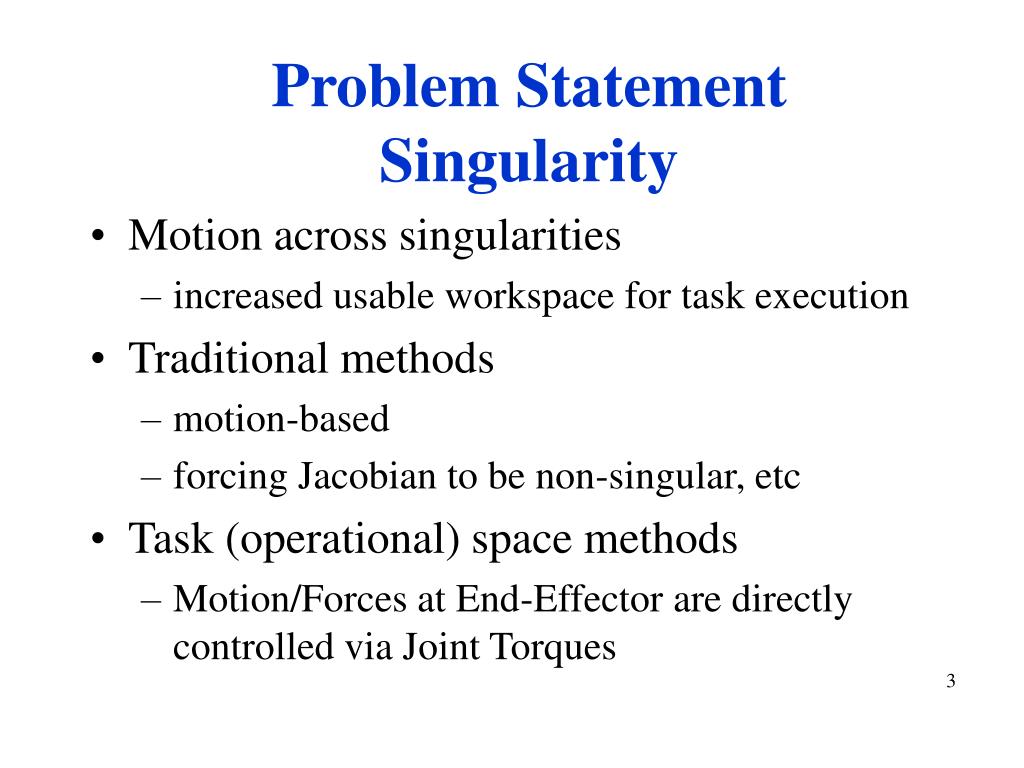 Problem Statement
Singularity

• Motion across singularities
– increased usable workspace for task execution
• Traditional methods
– motion-based
– forcing Jacobian to be non-singular, etc
• Task (operational) space methods
– Motion/Forces at End-Effector are directly controlled via Joint Torques

3